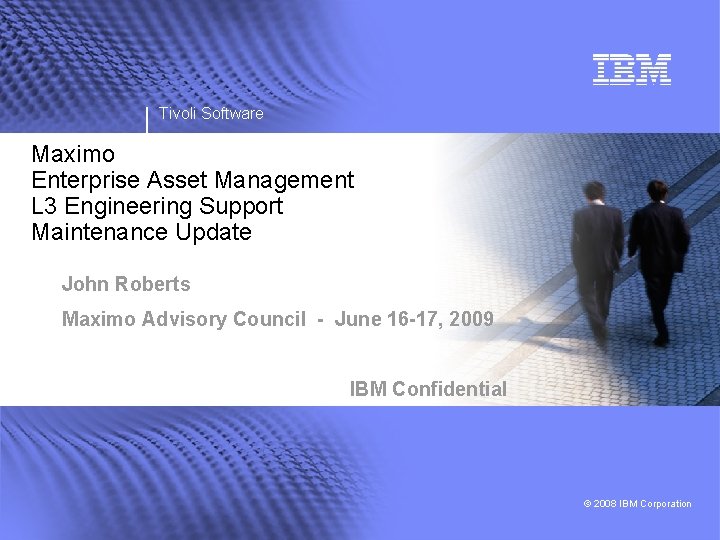 IBM

Tivoli Software

Maximo
Enterprise Asset Management
L3 Engineering Support
Maintenance Update

John Roberts

Maximo Advisory Council - June 16-17, 2009

IBM Confidential

© 2008 IBM Corporation